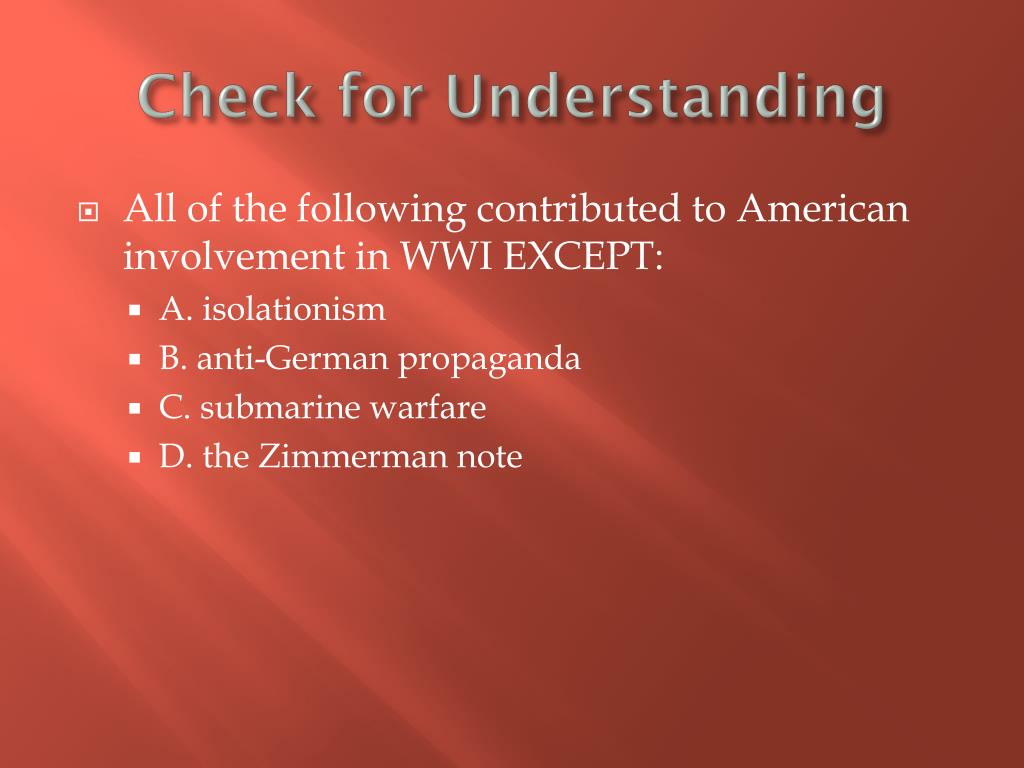 Check for Understanding

All of the following contributed to American involvement in WWI EXCEPT:

A. isolationism

B. anti-German propaganda

C. submarine warfare

D. the Zimmerman note